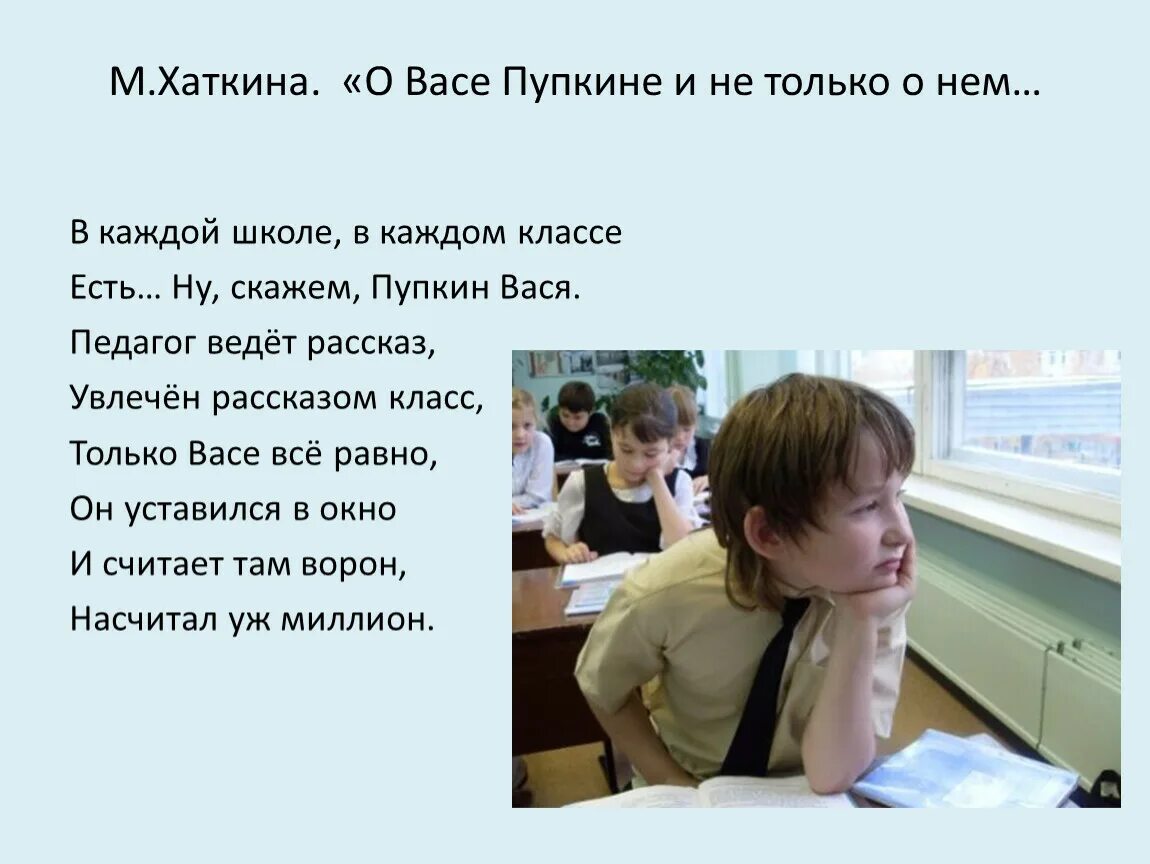 М.Хаткина. «О Васе Пупкине и не только о нем…

В каждой школе, в каждом классе
Есть… Ну, скажем, Пупкин Вася.
Педагог ведёт рассказ,
Увлечён рассказом класс,
Только Васе всё равно,
Он уставился в окно
И считает там ворон,
Насчитал уж миллион.